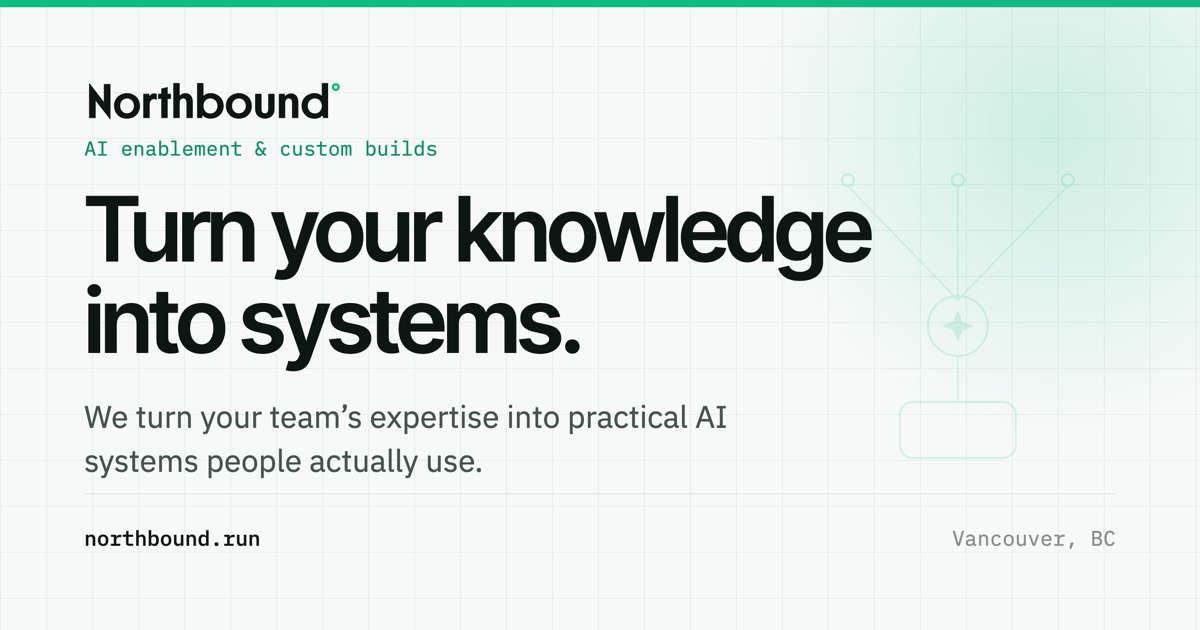 Northbound°

AI enablement & custom builds

Turn your knowledge into systems.

We turn your team's expertise into practical AI systems people actually use.

northbound.run

Vancouver, BC